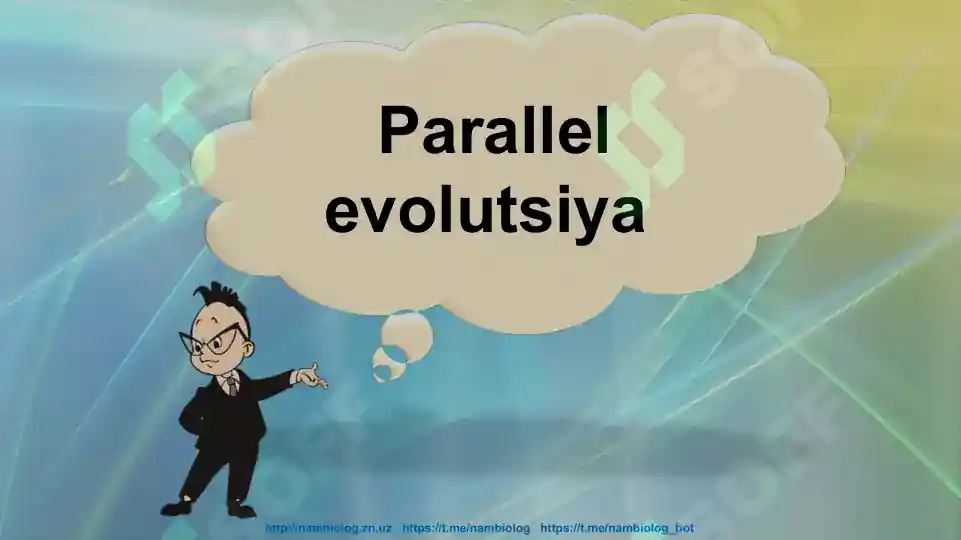 Parallel evolutsiya

http://nambiolog.zn.uz https://t.me/nambiolog https://t.me/nambiolog_bot